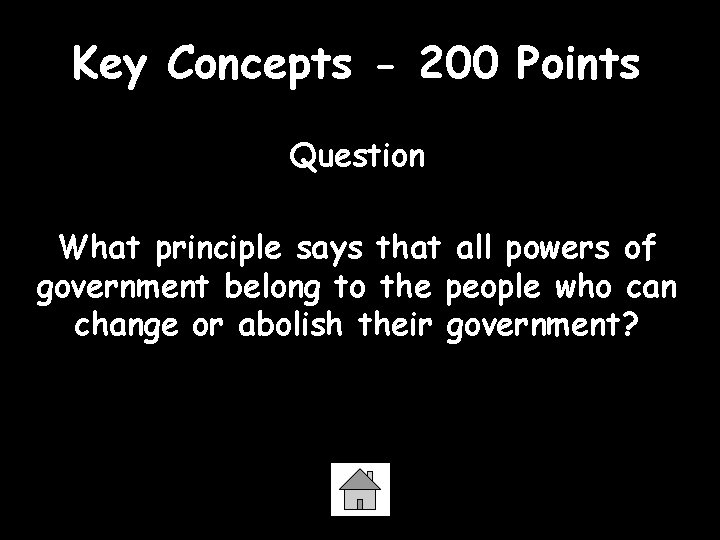 Key Concepts - 200 Points

Question

What principle says that all powers of government belong to the people who can change or abolish their government?